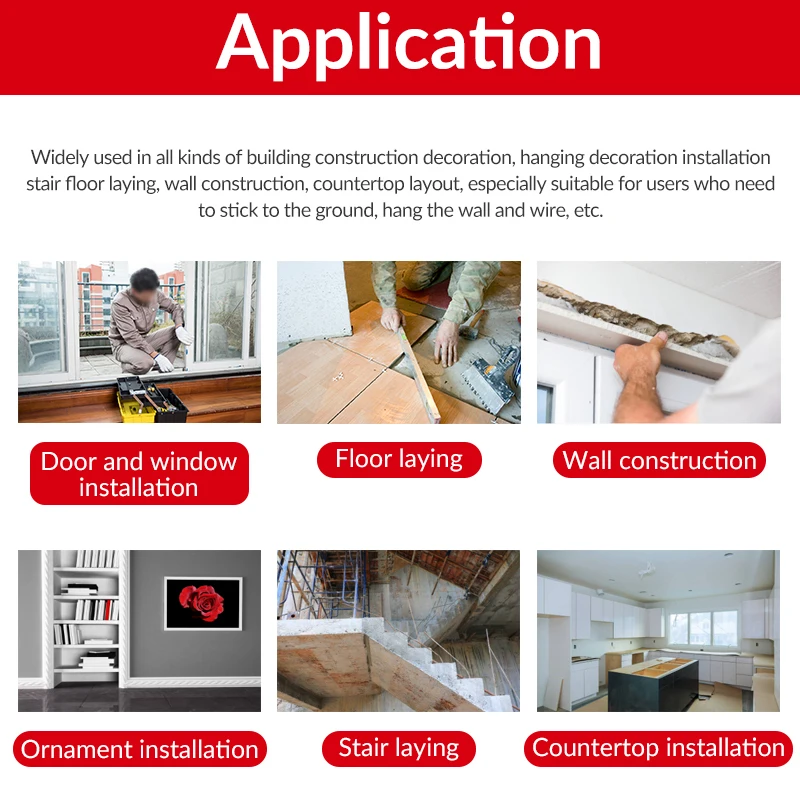 Application

Widely used in all kinds of building construction decoration, hanging decoration installation stair floor laying, wall construction, countertop layout, especially suitable for users who need to stick to the ground, hang the wall and wire, etc.

Door and window installation

Floor laying

Wall construction

Ornament installation

Stair laying

Countertop installation